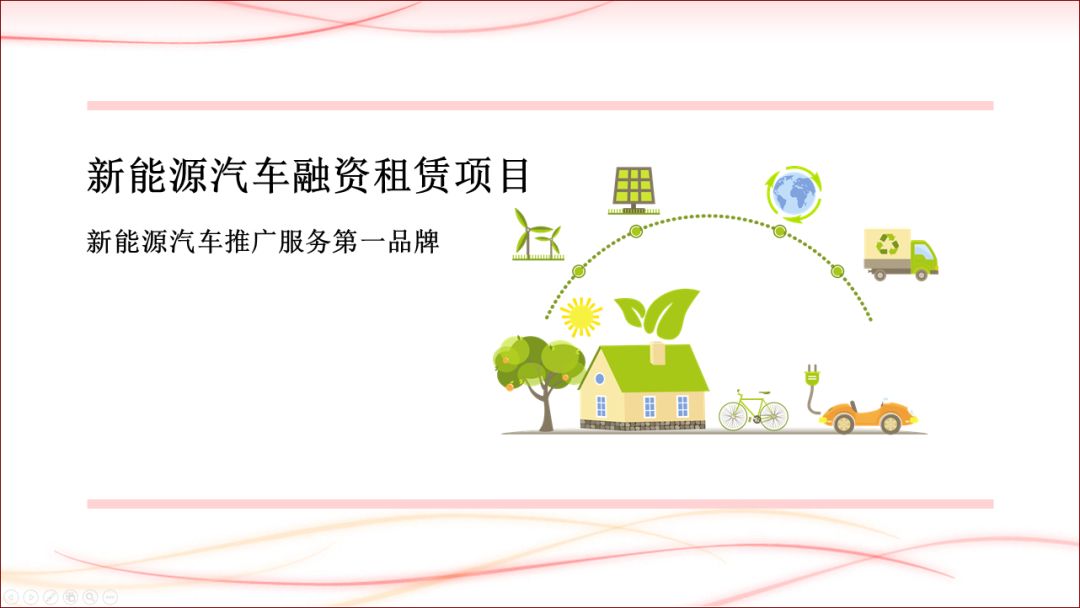 新能源汽车融资租赁项目

新能源汽车推广服务第一品牌